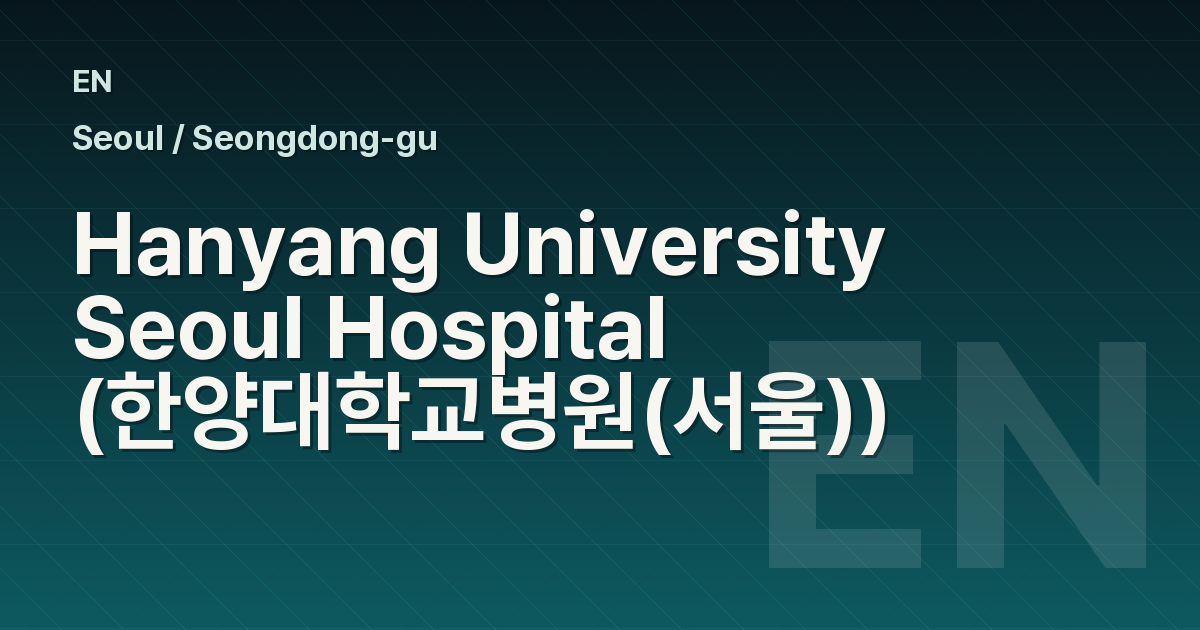 EN

Seoul / Seongdong-gu

Hanyang University Seoul Hospital (한양대학교병원(서울))

EN